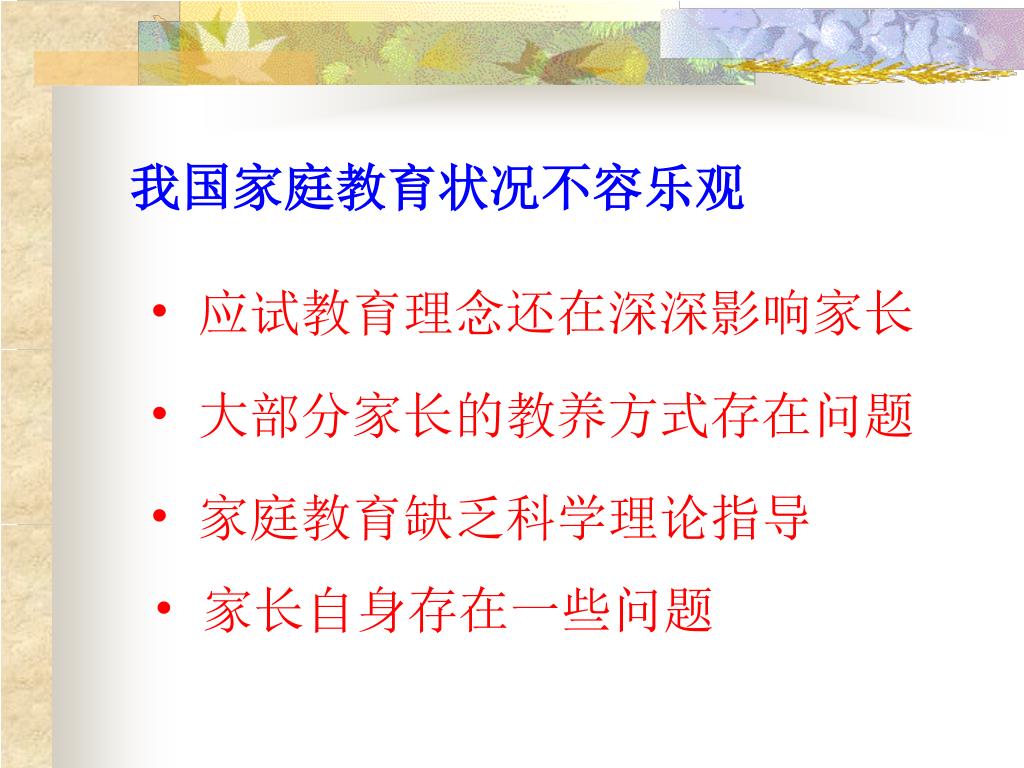 我国家庭教育状况不容乐观

• 应试教育理念还在深深影响家长
• 大部分家长的教养方式存在问题
• 家庭教育缺乏科学理论指导
• 家长自身存在一些问题